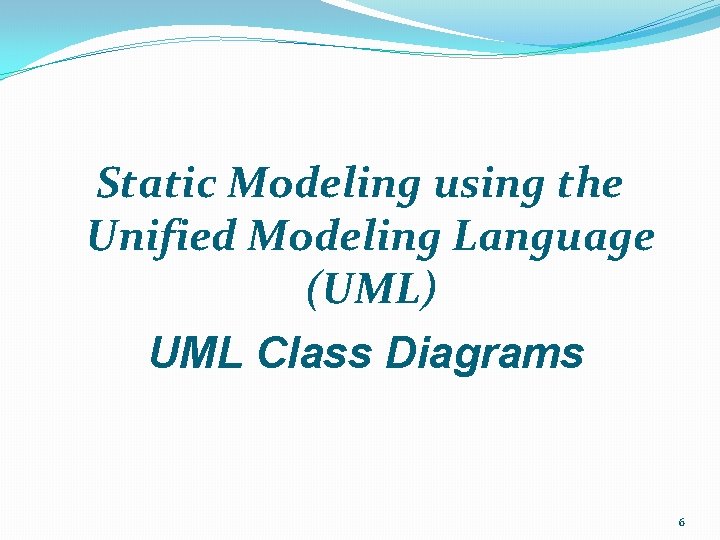 Static Modeling using the Unified Modeling Language (UML)

UML Class Diagrams

6